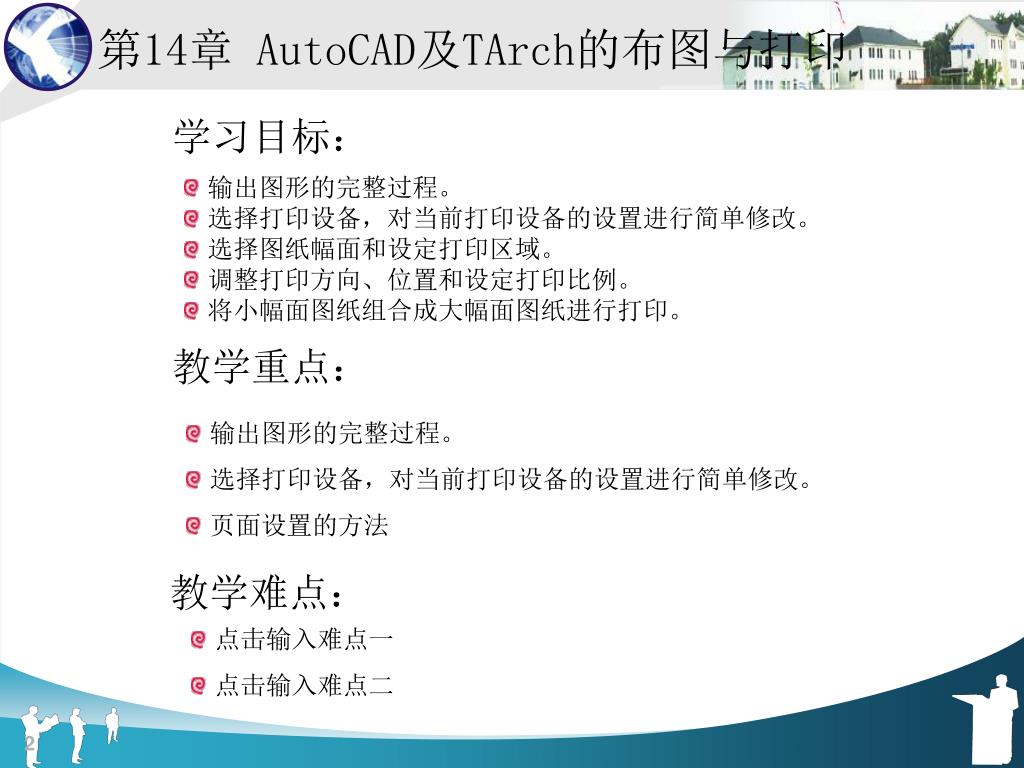 第14章 AutoCAD及TArch的布图与打印

学习目标：

输出图形的完整过程。
选择打印设备，对当前打印设备的设置进行简单修改。
选择图纸幅面和设定打印区域。
调整打印方向、位置和设定打印比例。
将小幅面图纸组合成大幅面图纸进行打印。

教学重点：

输出图形的完整过程。

选择打印设备，对当前打印设备的设置进行简单修改。

页面设置的方法

教学难点：

点击输入难点一

点击输入难点二

2